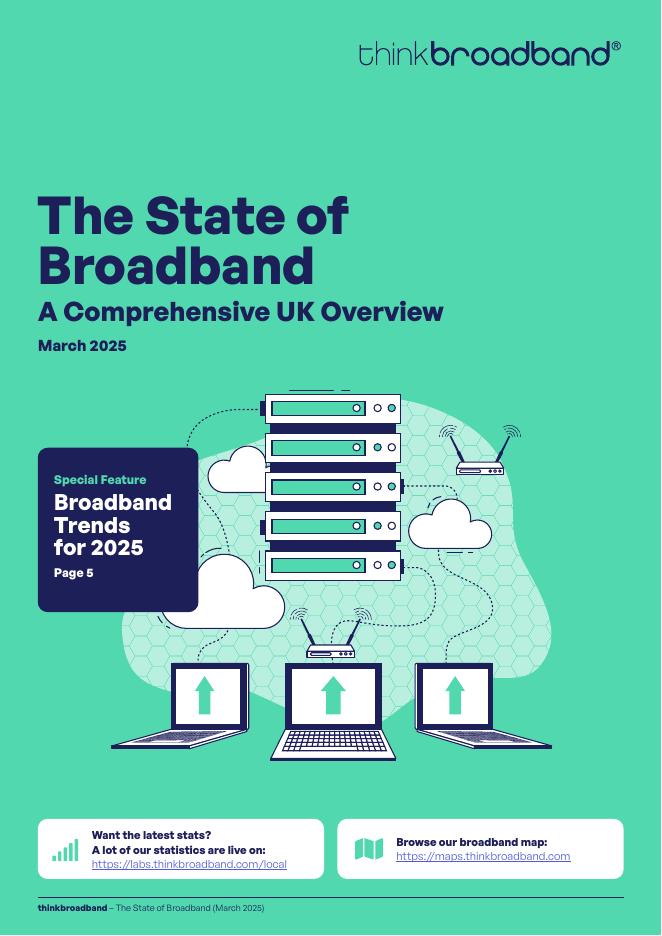 thinkbroadband®

The State of Broadband

A Comprehensive UK Overview

March 2025

Special Feature

Broadband Trends for 2025

Page 5

Want the latest stats?
A lot of our statistics are live on:
https://labs.thinkbroadband.com/local

Browse our broadband map:
https://maps.thinkbroadband.com

thinkbroadband – The State of Broadband (March 2025)